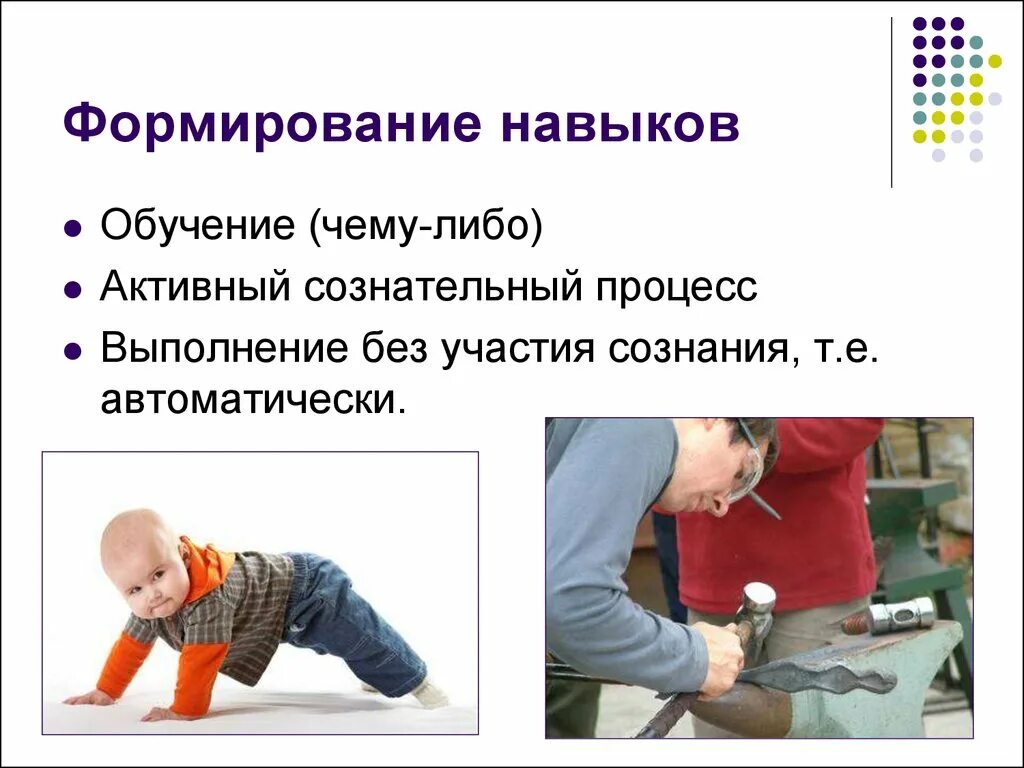 Формирование навыков

- Обучение (чему-либо)
- Активный сознательный процесс
- Выполнение без участия сознания, т.е. автоматически.